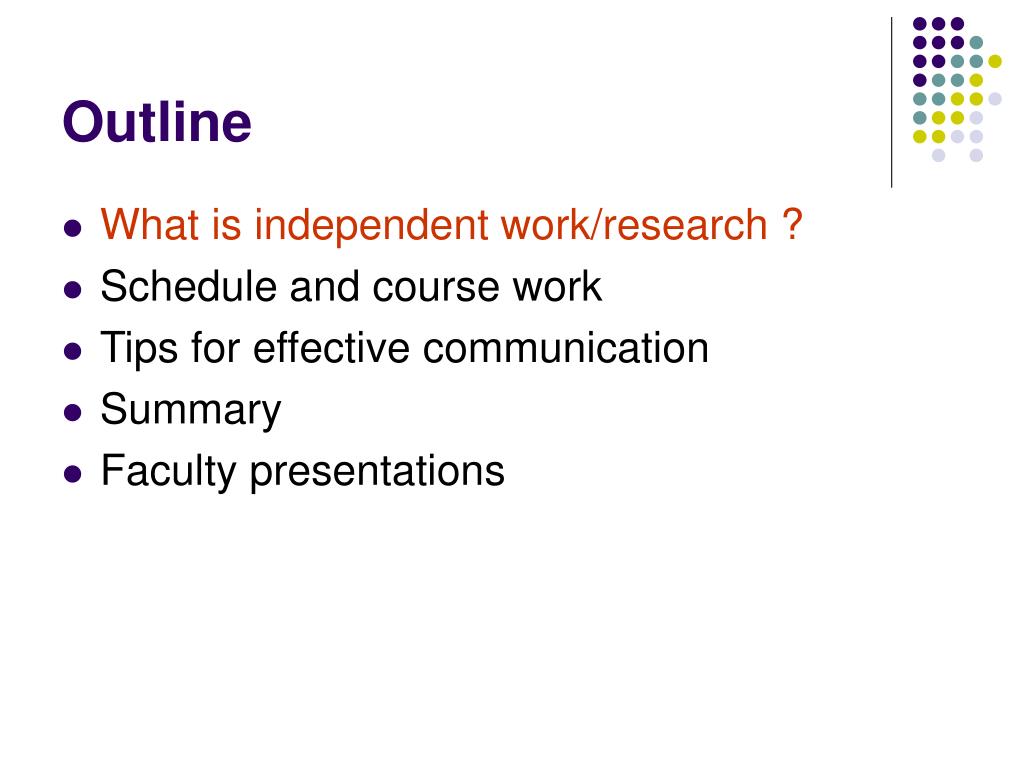 Outline

- What is independent work/research ?
- Schedule and course work
- Tips for effective communication
- Summary
- Faculty presentations